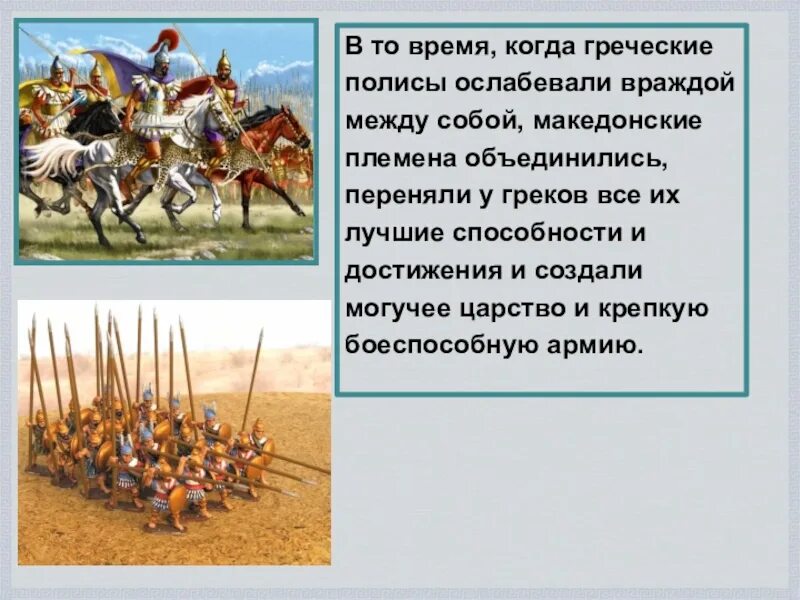 В то время, когда греческие полисы ослабевали враждой между собой, македонские племена объединились, переняли у греков все их лучшие способности и достижения и создали могучее царство и крепкую боеспособную армию.